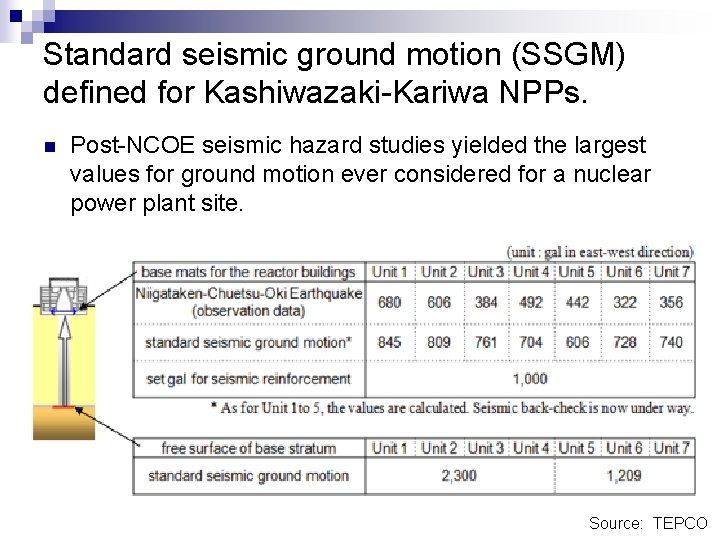 Standard seismic ground motion (SSGM) defined for Kashiwazaki-Kariwa NPPs.

Post-NCOE seismic hazard studies yielded the largest values for ground motion ever considered for a nuclear power plant site.

(unit : gal in east-west direction)

| base mats for the reactor buildings | Unit 1 | Unit 2 | Unit 3 | Unit 4 | Unit 5 | Unit 6 | Unit 7 |
|---|---|---|---|---|---|---|---|
| Niigataken-Chuetsu-Oki Earthquake (observation data) | 680 | 606 | 384 | 492 | 442 | 322 | 356 |
| standard seismic ground motion* | 845 | 809 | 761 | 704 | 606 | 728 | 740 |
| set gal for seismic reinforcement | 1,000 | | | | | | |

* As for Unit 1to 5, the values are calculated. Seismic back-check is now under way.

| free surface of base stratum | Unit 1 | Unit 2 | Unit 3 | Unit 4 | Unit 5 | Unit 6 | Unit 7 |
|---|---|---|---|---|---|---|---|
| standard seismic ground motion | 2,300 | | | | 1,209 | | |

Source: TEPCO